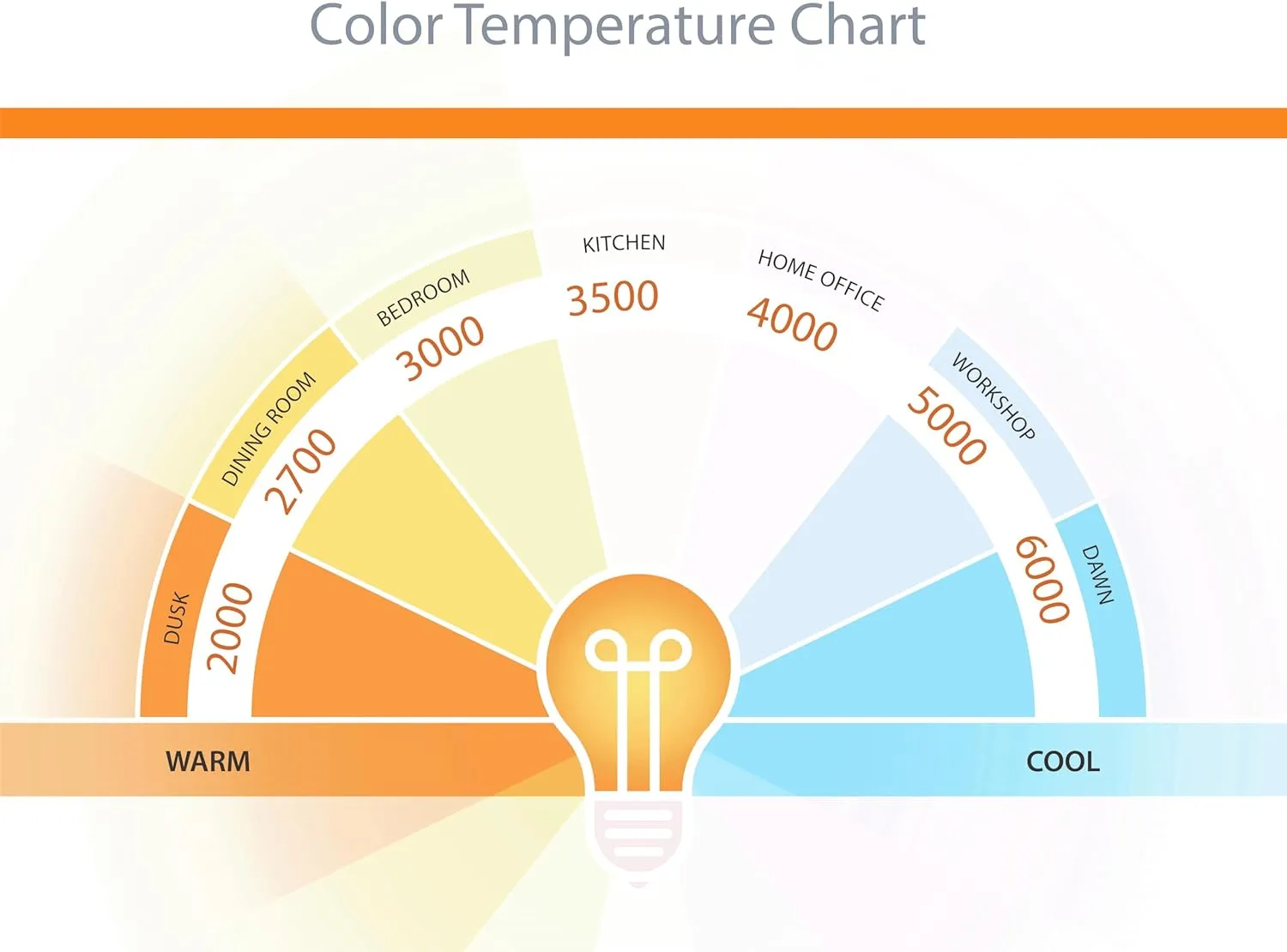 Color Temperature Chart

DUSK
2000

DINING ROOM
2700

BEDROOM
3000

KITCHEN
3500

HOME OFFICE
4000

WORKSHOP
5000

DAWN
6000

WARM

COOL